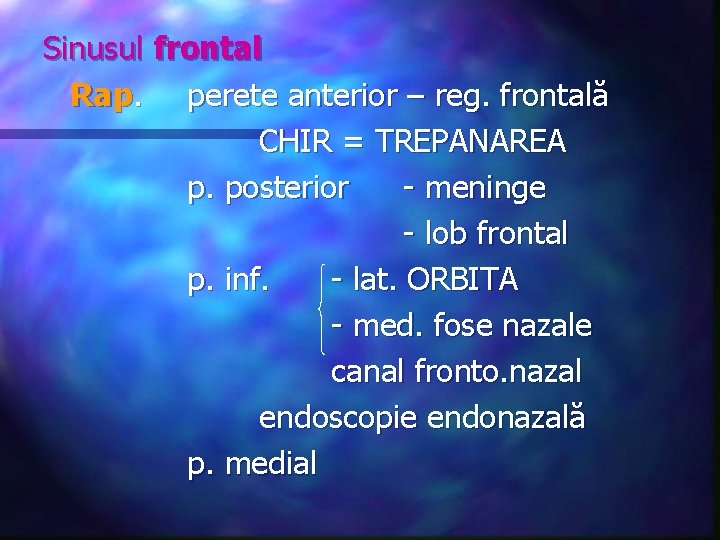 Sinusul frontal

Rap. perete anterior – reg. frontală

CHIR = TREPANAREA

p. posterior - meninge

- lob frontal

p. inf. - lat. ORBITA

- med. fose nazale

canal fronto.nazal

endoscopie endonazală

p. medial